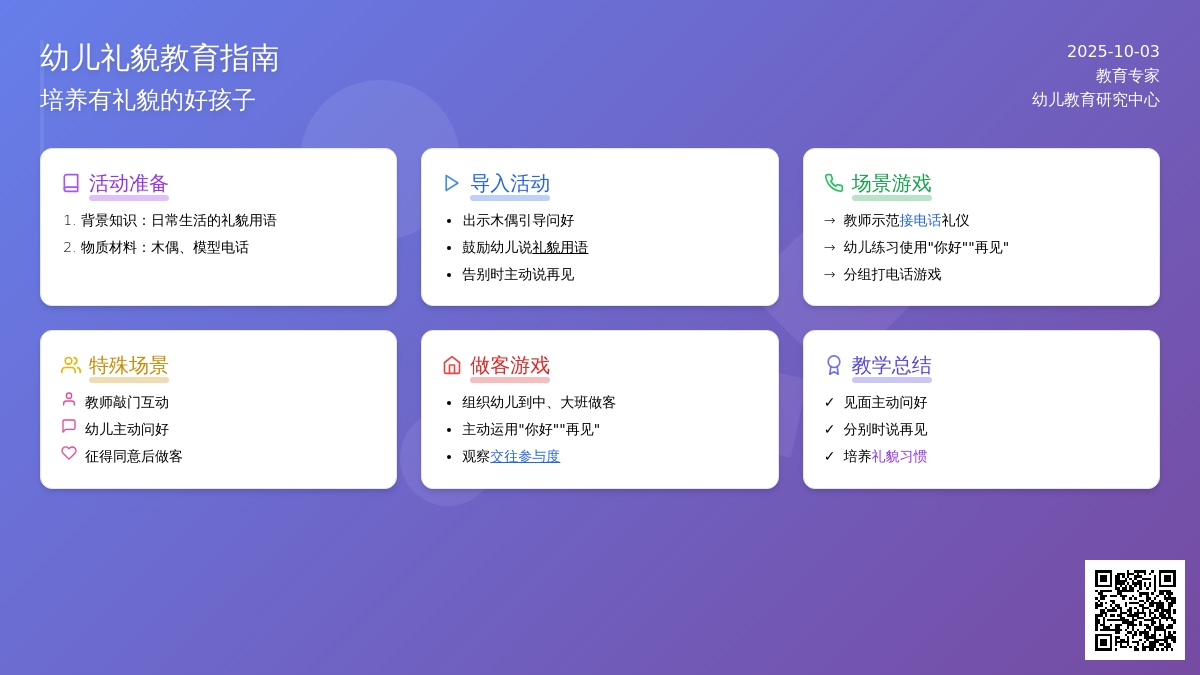 幼儿礼貌教育指南
培养有礼貌的好孩子

2025-10-03
教育专家
幼儿教育研究中心

活动准备
1. 背景知识：日常生活的礼貌用语
2. 物质材料：木偶、模型电话

导入活动
• 出示木偶引导问好
• 鼓励幼儿说礼貌用语
• 告别时主动说再见

场景游戏
→ 教师示范接电话礼仪
→ 幼儿练习使用"你好""再见"
→ 分组打电话游戏

特殊场景
教师敲门互动
幼儿主动问好
征得同意后做客

做客游戏
• 组织幼儿到中、大班做客
• 主动运用"你好""再见"
• 观察交往参与度

教学总结
✓ 见面主动问好
✓ 分别时说再见
✓ 培养礼貌习惯